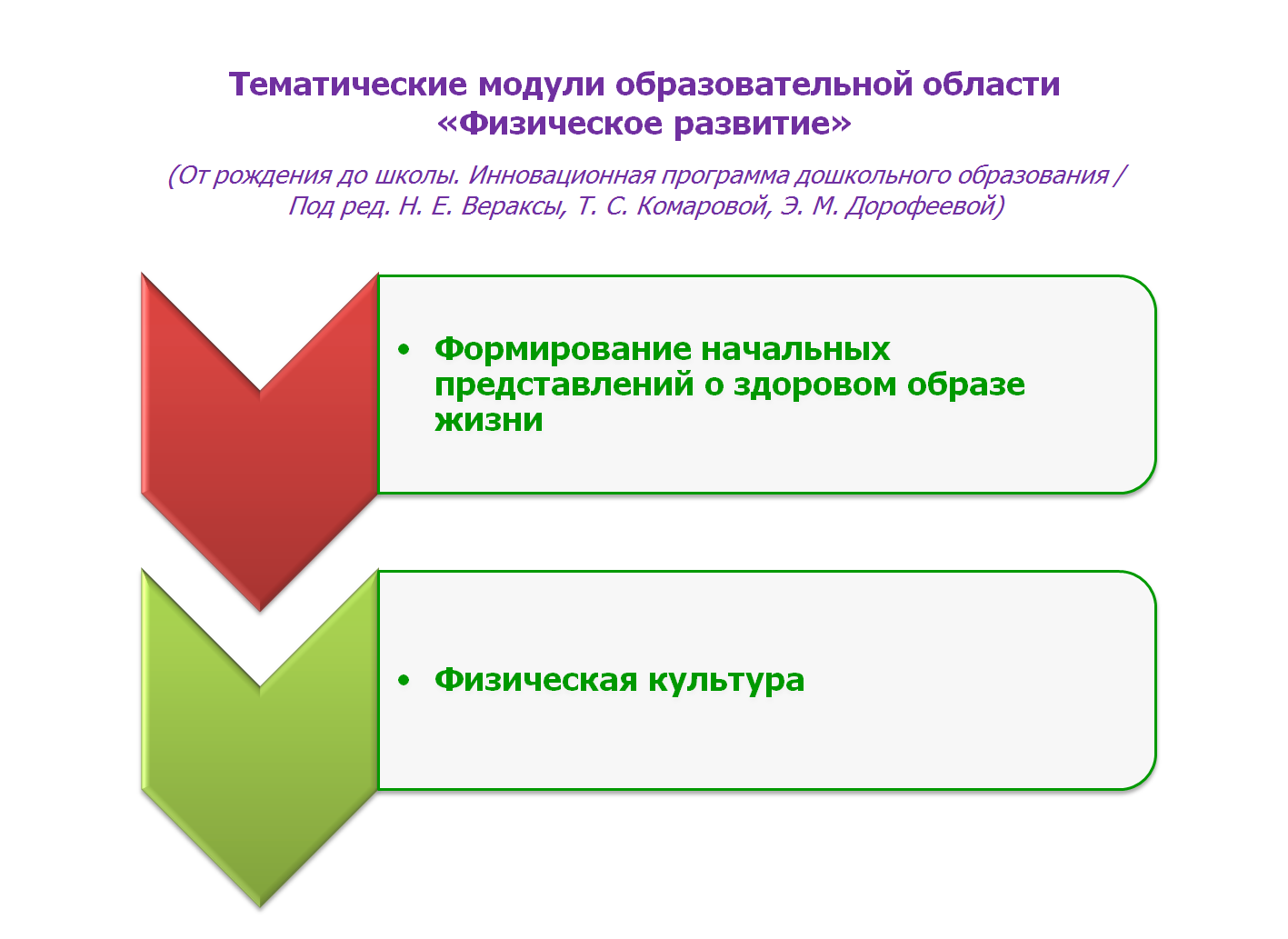 Тематические модули образовательной области «Физическое развитие»

(От рождения до школы. Инновационная программа дошкольного образования / Под ред. Н. Е. Вераксы, Т. С. Комаровой, Э. М. Дорофеевой)

• Формирование начальных представлений о здоровом образе жизни

• Физическая культура